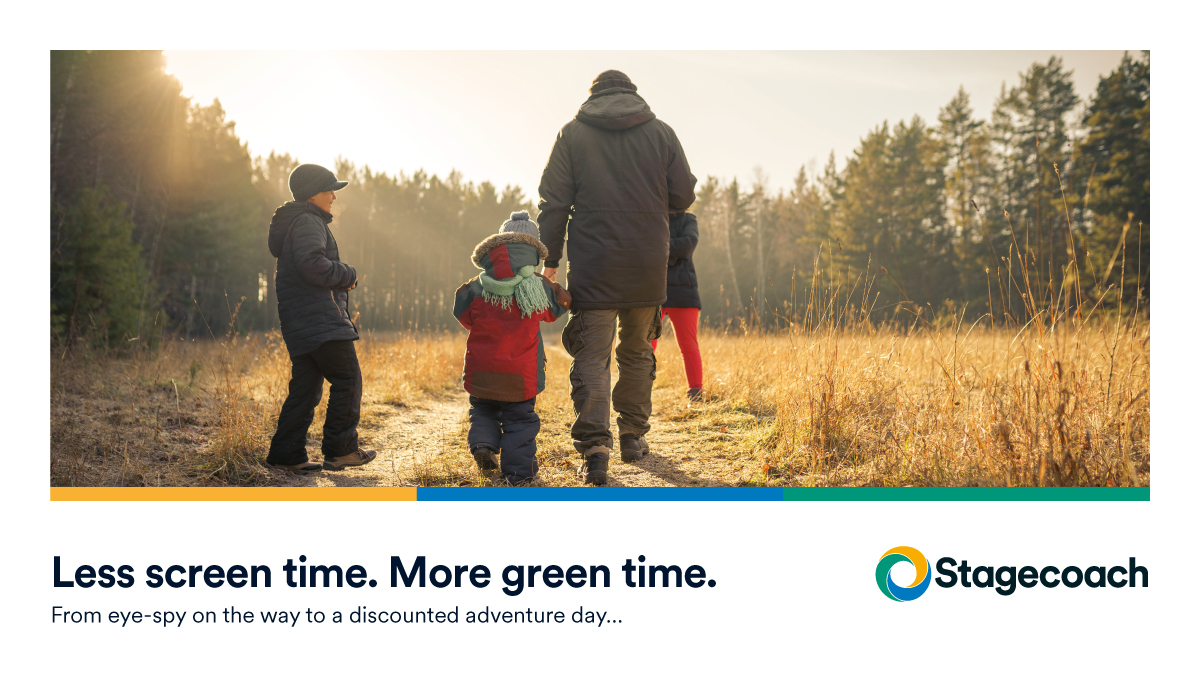 Less screen time. More green time.
From eye-spy on the way to a discounted adventure day...

Stagecoach